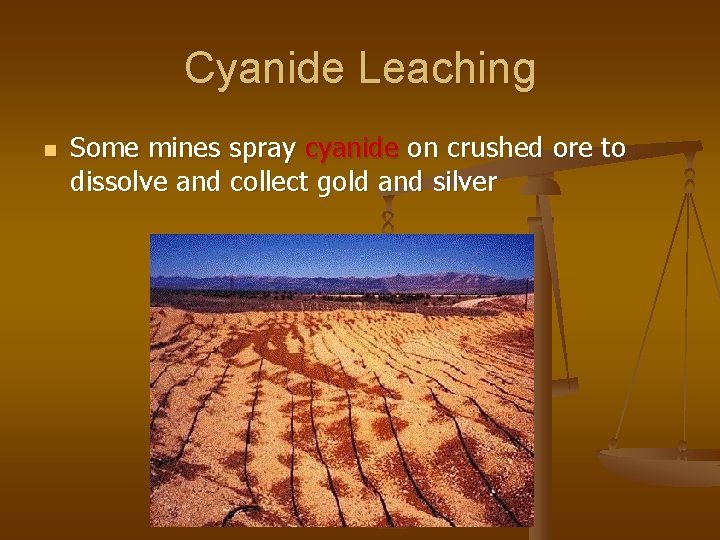 Cyanide Leaching

Some mines spray cyanide on crushed ore to dissolve and collect gold and silver